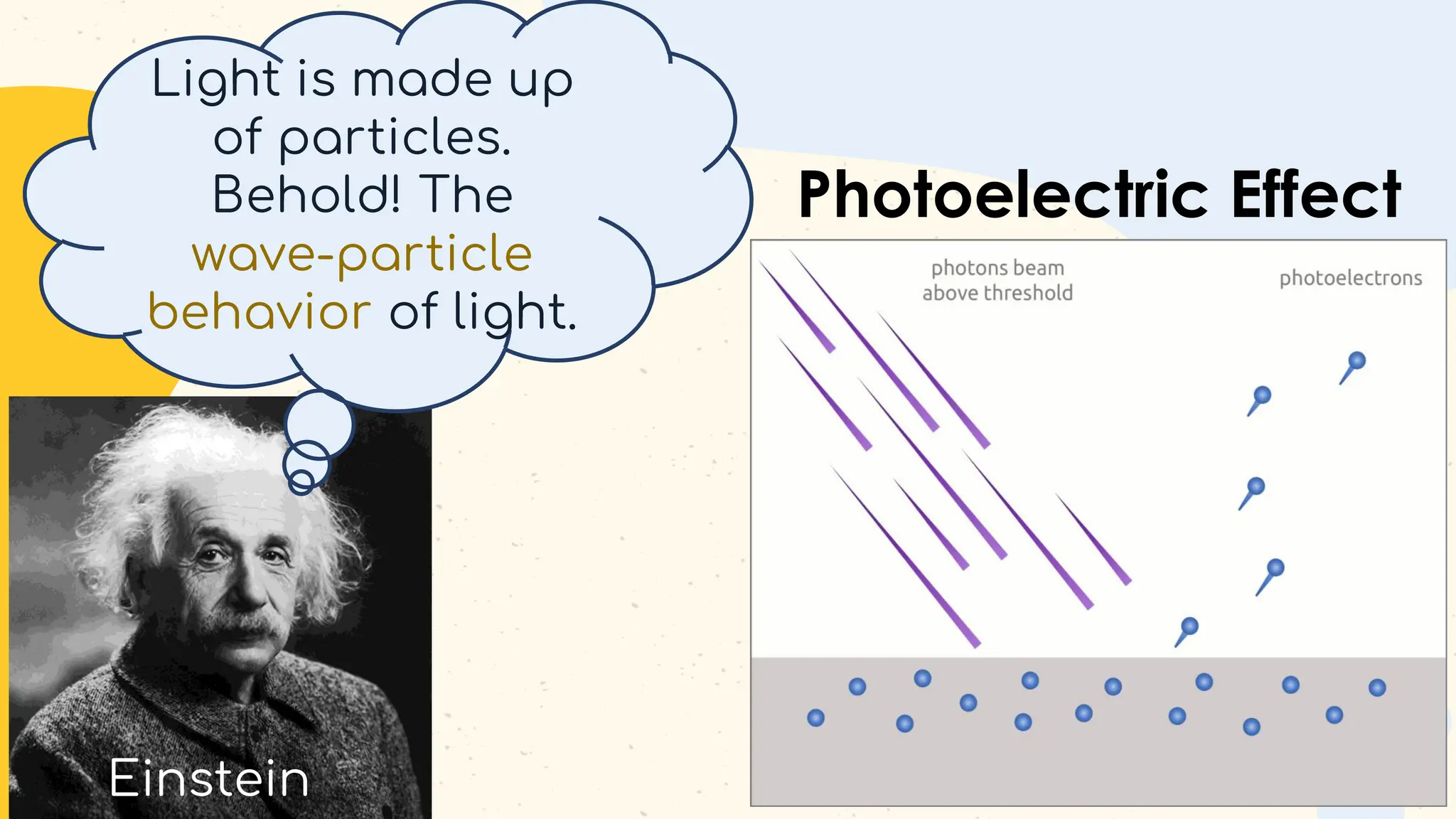 Light is made up of particles. Behold! The wave-particle behavior of light.

Einstein

Photoelectric Effect

photons beam above threshold

photoelectrons